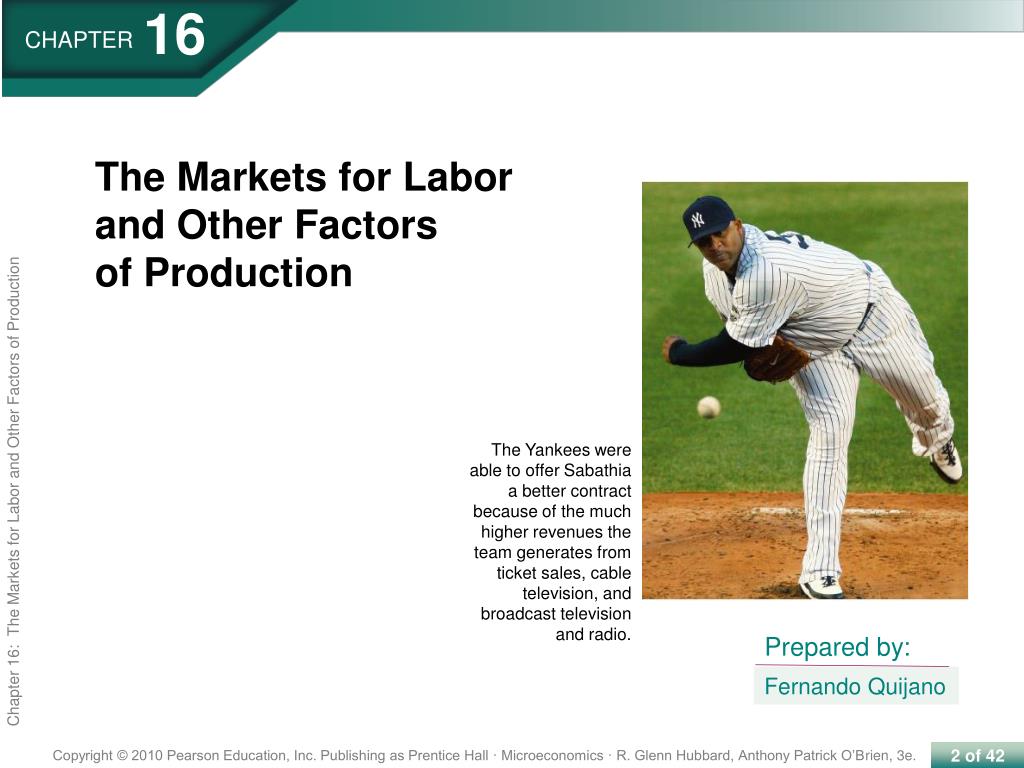 CHAPTER 16

The Markets for Labor and Other Factors of Production

Chapter 16: The Markets for Labor and Other Factors of Production

The Yankees were able to offer Sabathia a better contract because of the much higher revenues the team generates from ticket sales, cable television, and broadcast television and radio.

Prepared by:

Fernando Quijano

Copyright © 2010 Pearson Education, Inc. Publishing as Prentice Hall · Microeconomics · R. Glenn Hubbard, Anthony Patrick O'Brien, 3e.

2 of 42